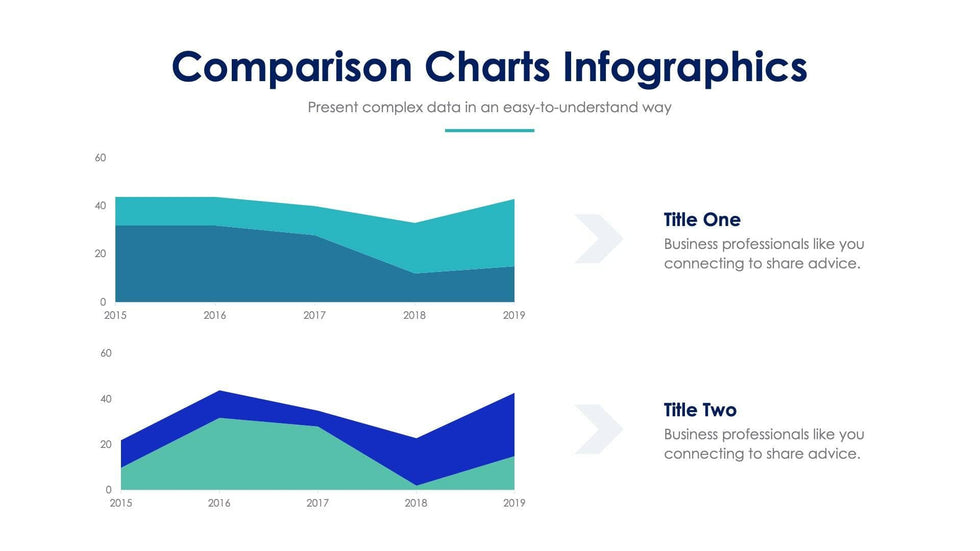 Comparison Charts Infographics

Present complex data in an easy-to-understand way

60
40
20
0
2015
2016
2017
2018
2019

Title One

Business professionals like you connecting to share advice.

60
40
20
0
2015
2016
2017
2018
2019

Title Two

Business professionals like you connecting to share advice.